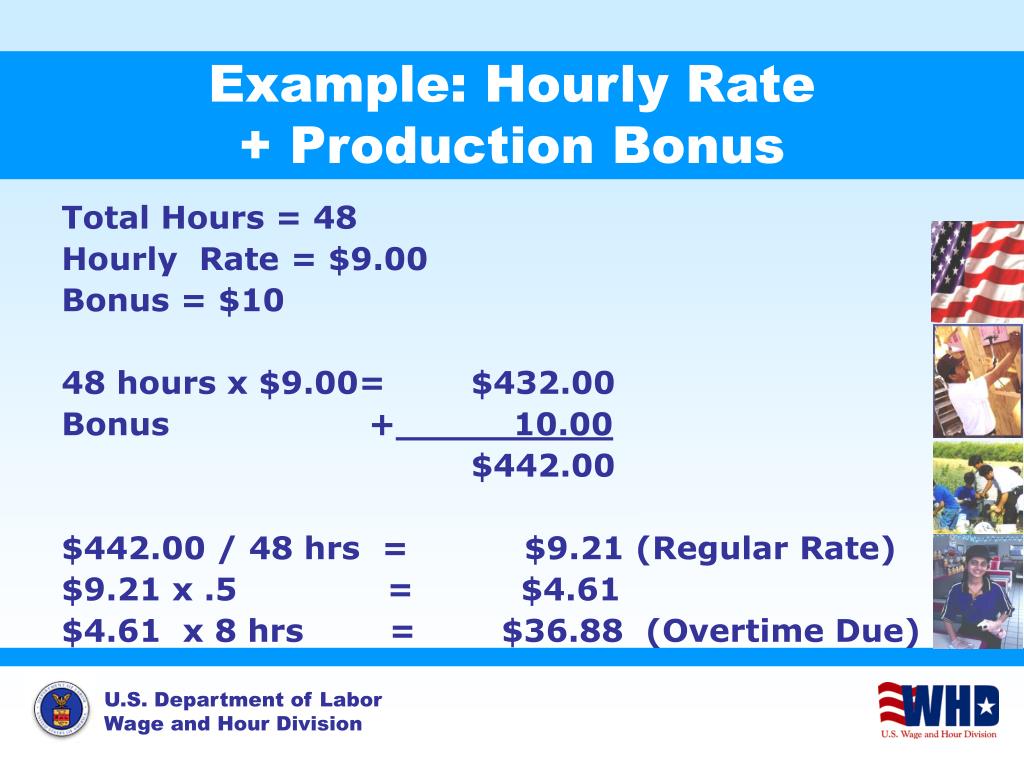 Example: Hourly Rate
+ Production Bonus

Total Hours = 48
Hourly Rate = \$9.00
Bonus = \$10

48 hours x \$9.00= \$432.00
Bonus + 10.00
\$442.00

\$442.00 / 48 hrs = \$9.21 (Regular Rate)
\$9.21 x .5 = \$4.61
\$4.61 x 8 hrs = \$36.88 (Overtime Due)

U.S. Department of Labor
Wage and Hour Division

WHD
U.S. Wage and Hour Division